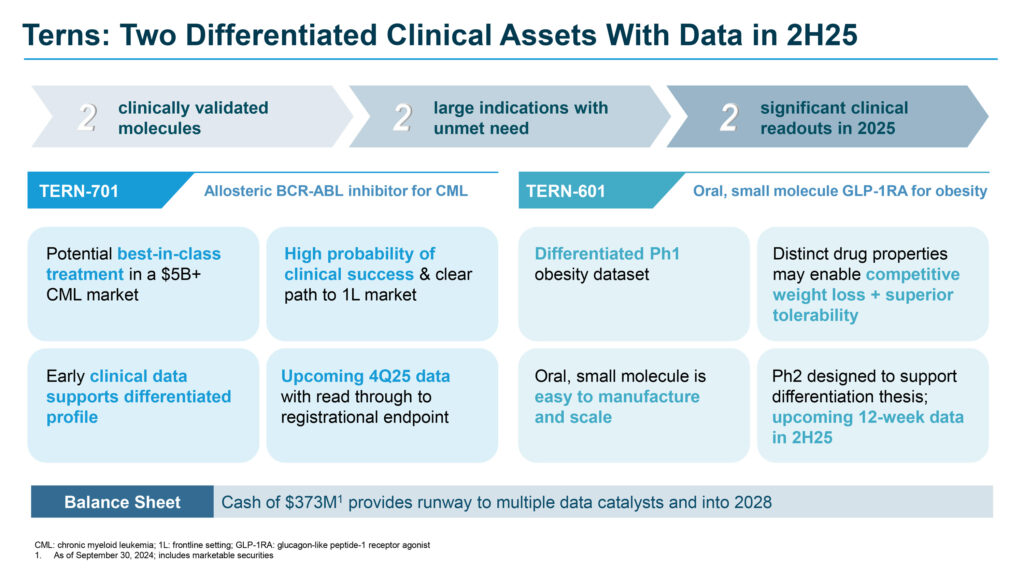 Terns: Two Differentiated Clinical Assets With Data in 2H25

2 clinically validated molecules

2 large indications with unmet need

2 significant clinical readouts in 2025

TERN-701 Allosteric BCR-ABL inhibitor for CML

Potential best-in-class treatment in a $5B+ CML market

High probability of clinical success & clear path to 1L market

Early clinical data supports differentiated profile

Upcoming 4Q25 data with read through to registrational endpoint

TERN-601 Oral, small molecule GLP-1RA for obesity

Differentiated Ph1 obesity dataset

Distinct drug properties may enable competitive weight loss + superior tolerability

Oral, small molecule is easy to manufacture and scale

Ph2 designed to support differentiation thesis; upcoming 12-week data in 2H25

Balance Sheet Cash of $373M$^1$ provides runway to multiple data catalysts and into 2028

CML: chronic myeloid leukemia; 1L: frontline setting; GLP-1RA: glucagon-like peptide-1 receptor agonist
1. As of September 30, 2024; includes marketable securities